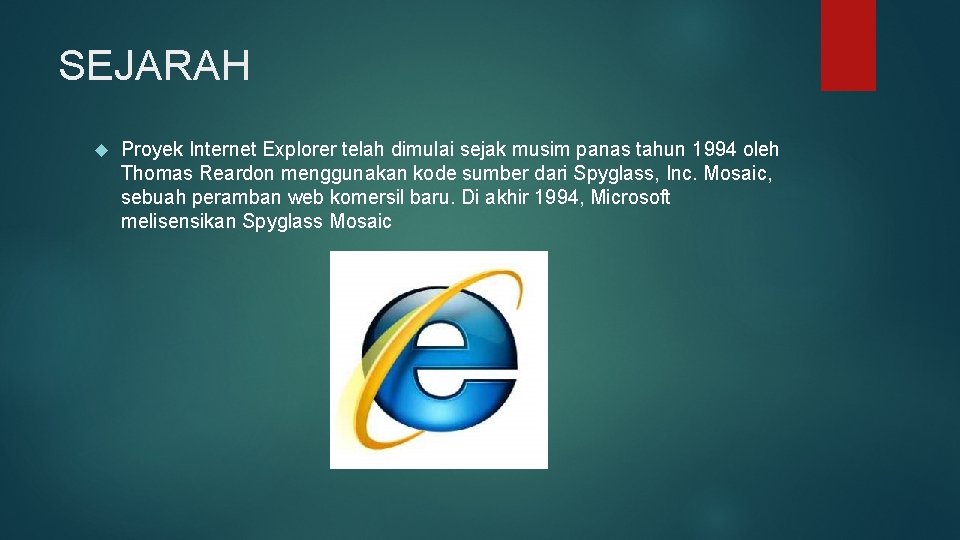 SEJARAH

Proyek Internet Explorer telah dimulai sejak musim panas tahun 1994 oleh Thomas Reardon menggunakan kode sumber dari Spyglass, Inc. Mosaic, sebuah peramban web komersil baru. Di akhir 1994, Microsoft melisensikan Spyglass Mosaic